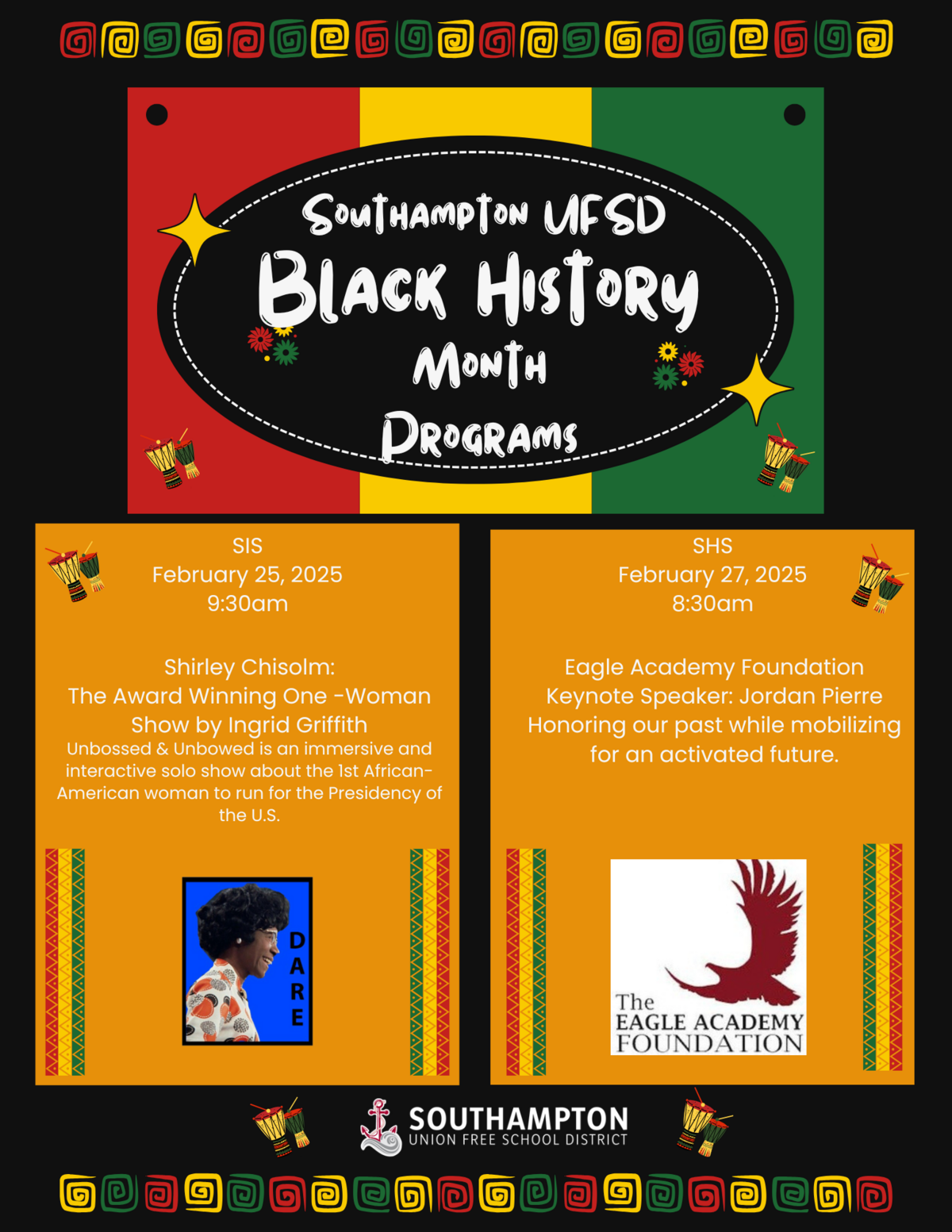 Southampton UFSD
Black History Month Programs

SIS
February 25, 2025
9:30am

Shirley Chisolm:
The Award Winning One -Woman Show by Ingrid Griffith
Unbossed & Unbowed is an immersive and interactive solo show about the 1st African-American woman to run for the Presidency of the U.S.

DARE

SHS
February 27, 2025
8:30am

Eagle Academy Foundation
Keynote Speaker: Jordan Pierre
Honoring our past while mobilizing for an activated future.

The EAGLE ACADEMY FOUNDATION

SOUTHAMPTON
UNION FREE SCHOOL DISTRICT